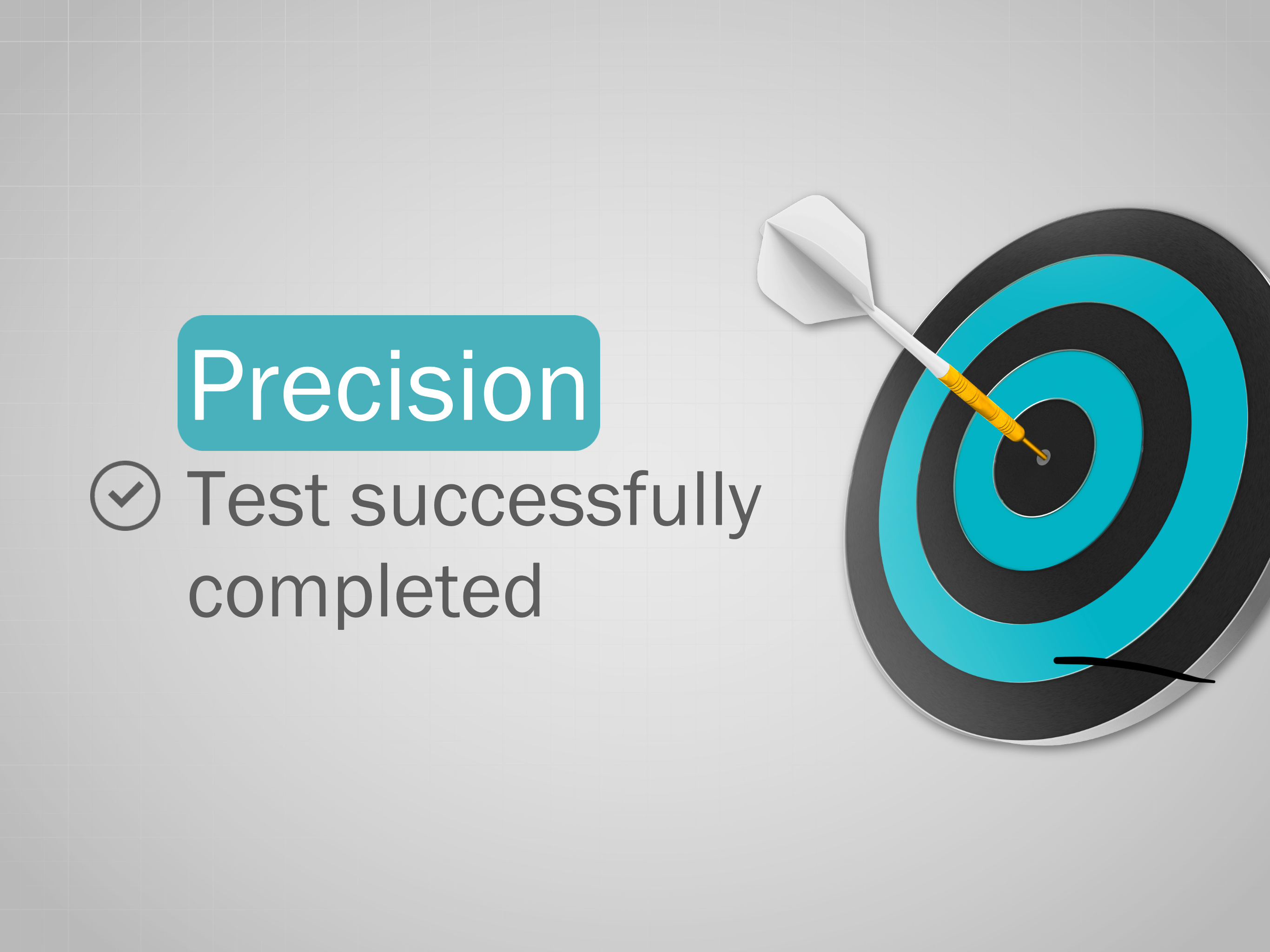 Precision

Test successfully completed